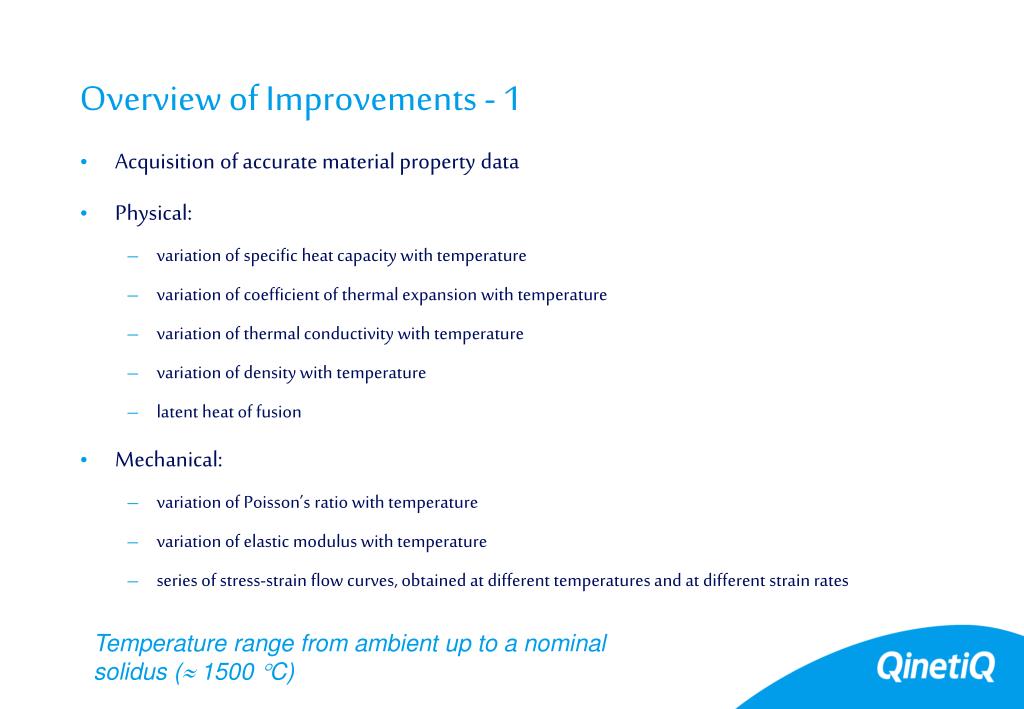 Overview of Improvements - 1

• Acquisition of accurate material property data

• Physical:

– variation of specific heat capacity with temperature

– variation of coefficient of thermal expansion with temperature

– variation of thermal conductivity with temperature

– variation of density with temperature

– latent heat of fusion

• Mechanical:

– variation of Poisson's ratio with temperature

– variation of elastic modulus with temperature

– series of stress-strain flow curves, obtained at different temperatures and at different strain rates

Temperature range from ambient up to a nominal solidus ($\approx$ 1500 °C)

QinetiQ